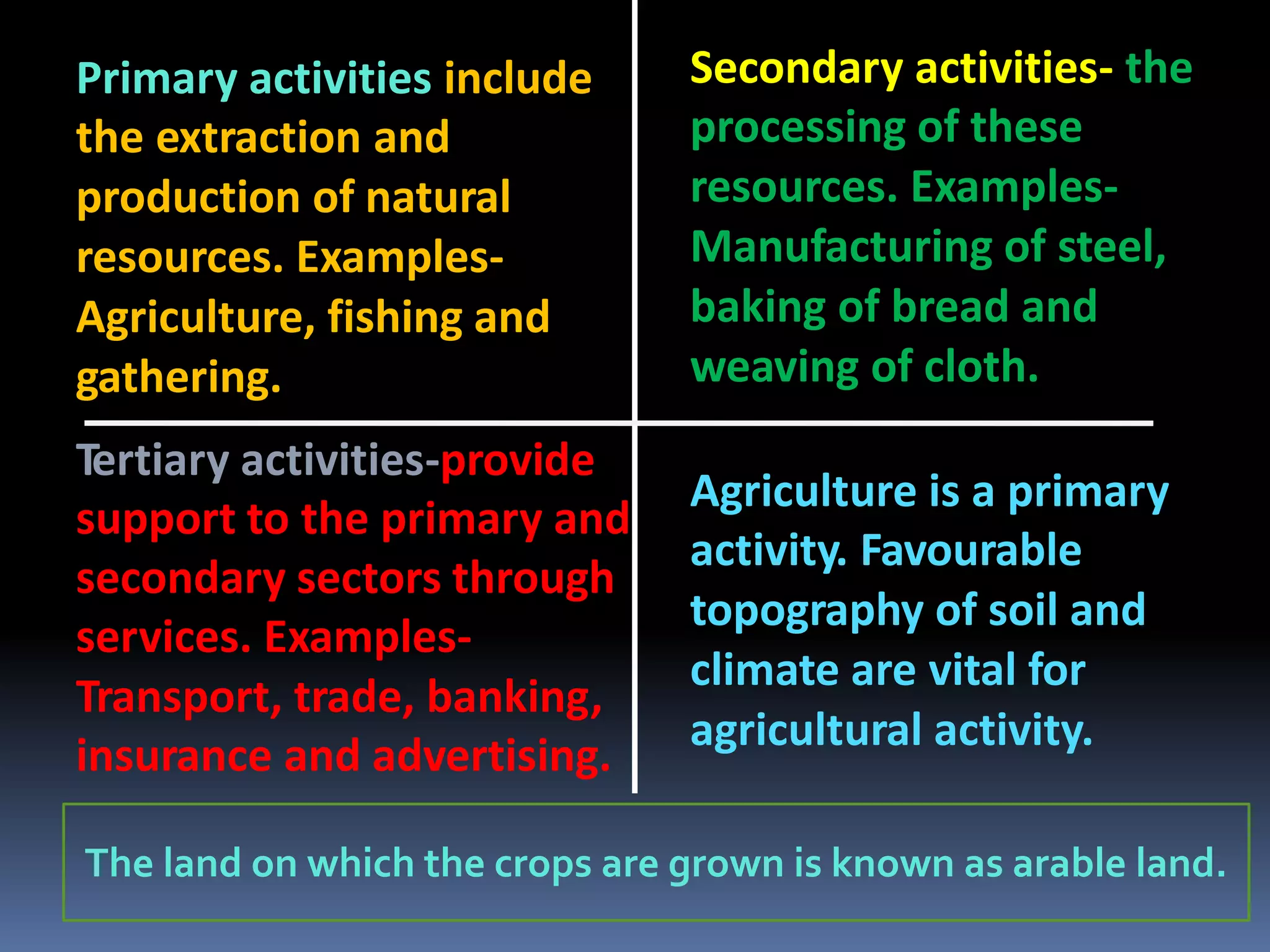 Primary activities include the extraction and production of natural resources. Examples- Agriculture, fishing and gathering.

Secondary activities- the processing of these resources. Examples- Manufacturing of steel, baking of bread and weaving of cloth.

Tertiary activities-provide support to the primary and secondary sectors through services. Examples- Transport, trade, banking, insurance and advertising.

Agriculture is a primary activity. Favourable topography of soil and climate are vital for agricultural activity.

The land on which the crops are grown is known as arable land.